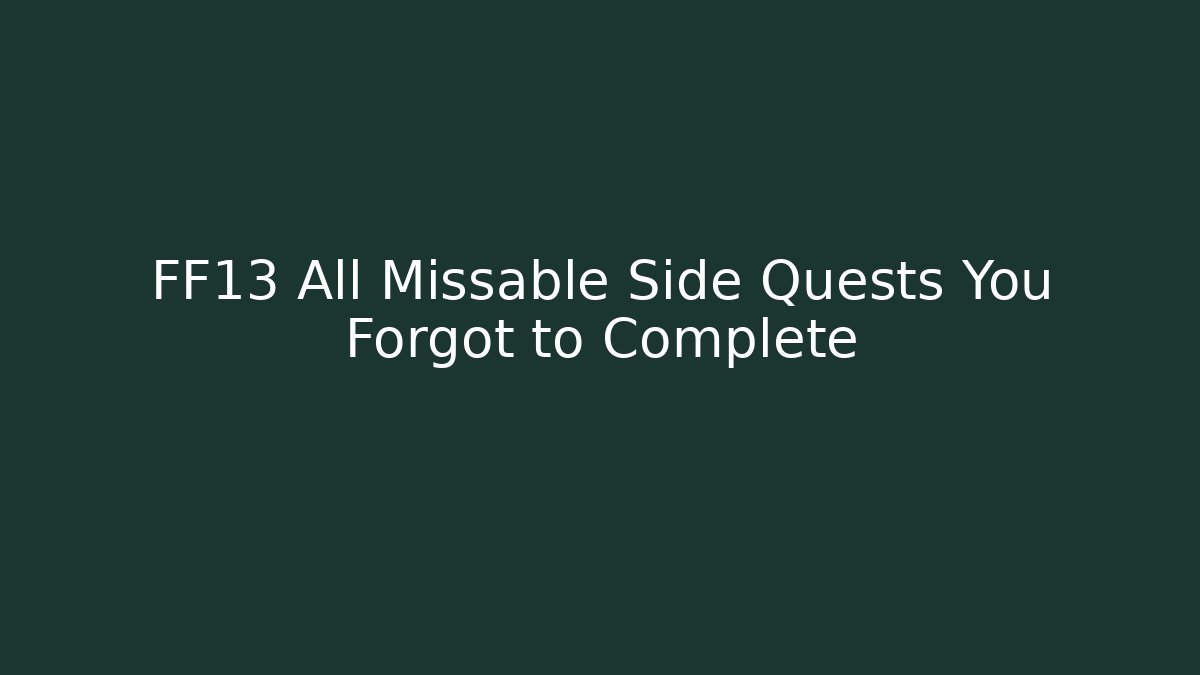 FF13 All Missable Side Quests You Forgot to Complete